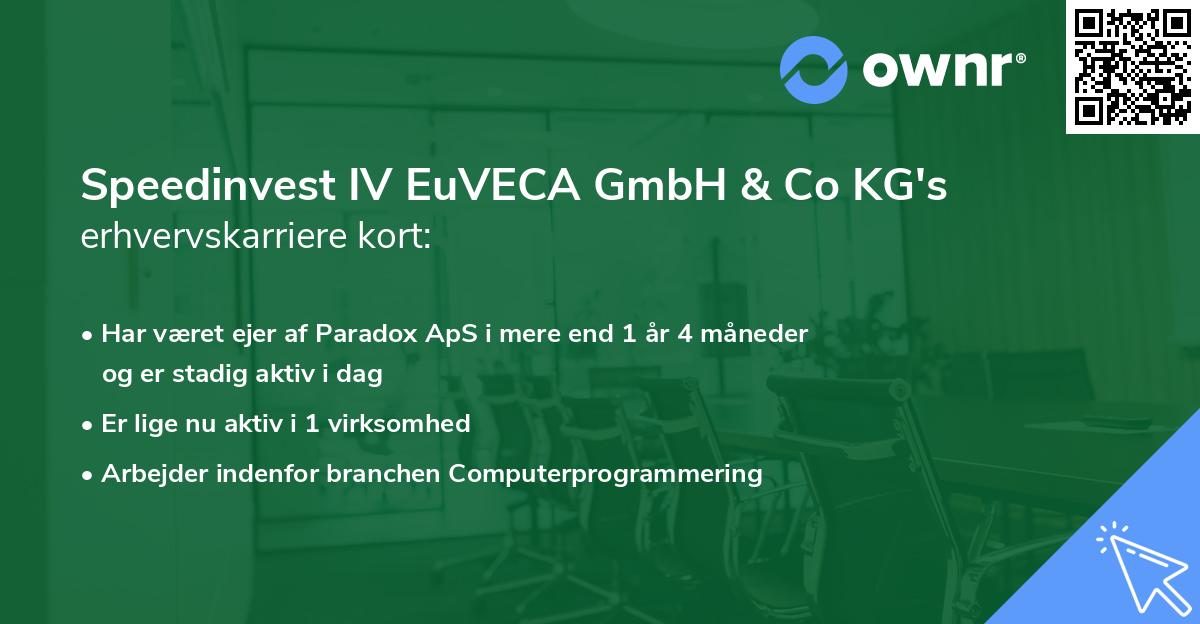 ownr®

Speedinvest IV EuVECA GmbH & Co KG's erhvervskarriere kort:

• Har været ejer af Paradox ApS i mere end 1 år 4 måneder og er stadig aktiv i dag

• Er lige nu aktiv i 1 virksomhed

• Arbejder indenfor branchen Computerprogrammering